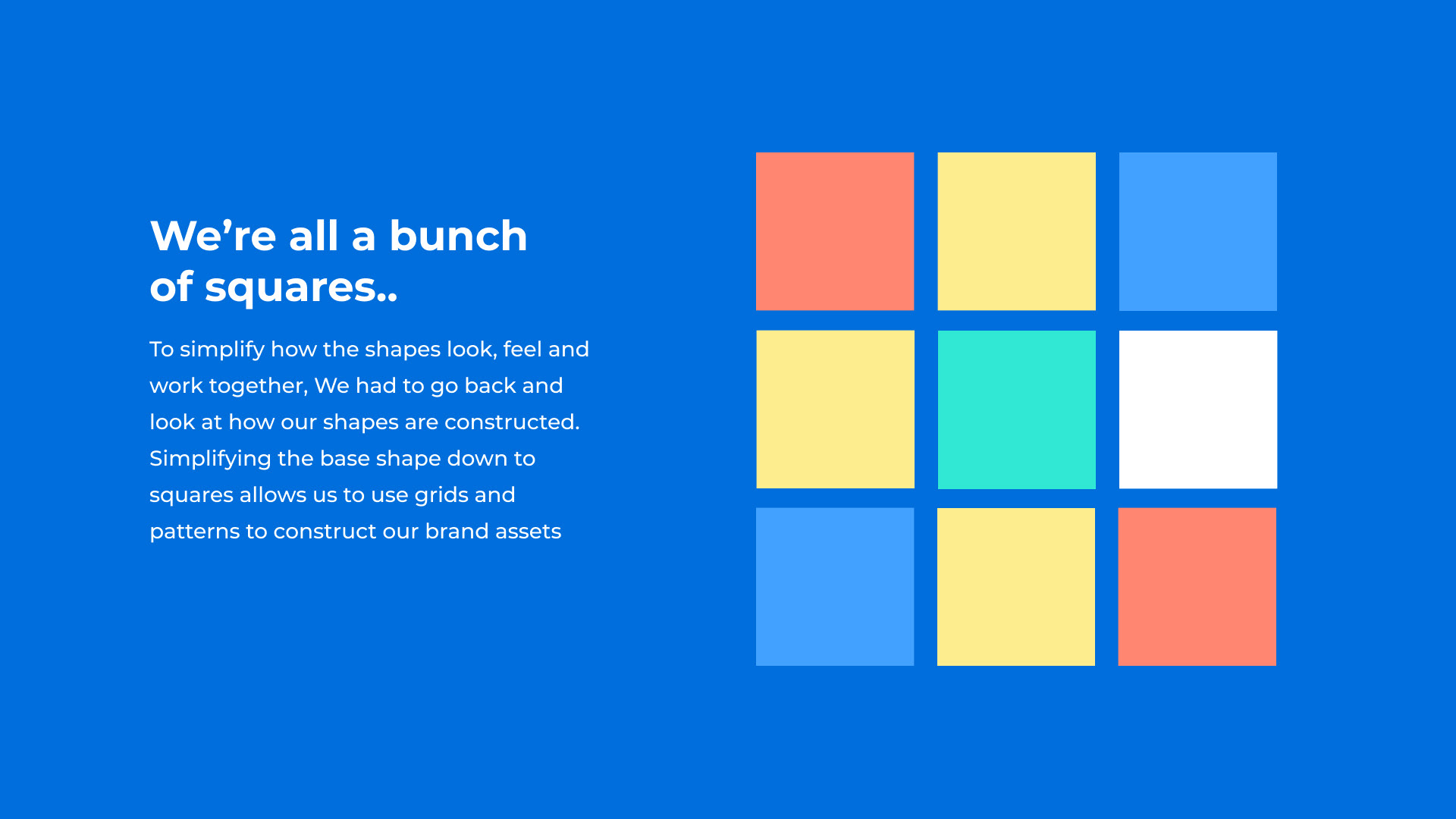 We’re all a bunch of squares..

To simplify how the shapes look, feel and work together, We had to go back and look at how our shapes are constructed. Simplifying the base shape down to squares allows us to use grids and patterns to construct our brand assets